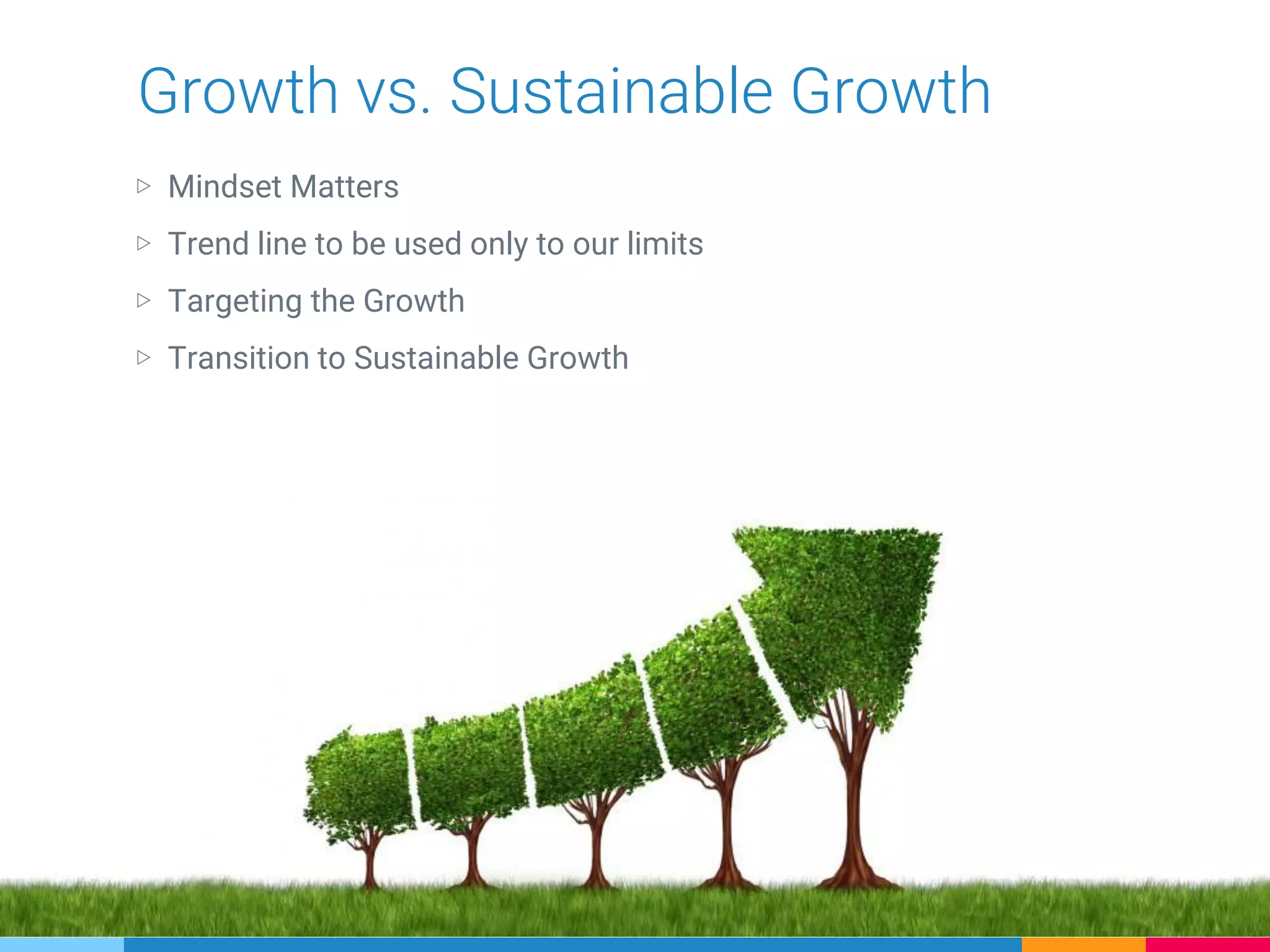 Growth vs. Sustainable Growth

▷ Mindset Matters

▷ Trend line to be used only to our limits

▷ Targeting the Growth

▷ Transition to Sustainable Growth